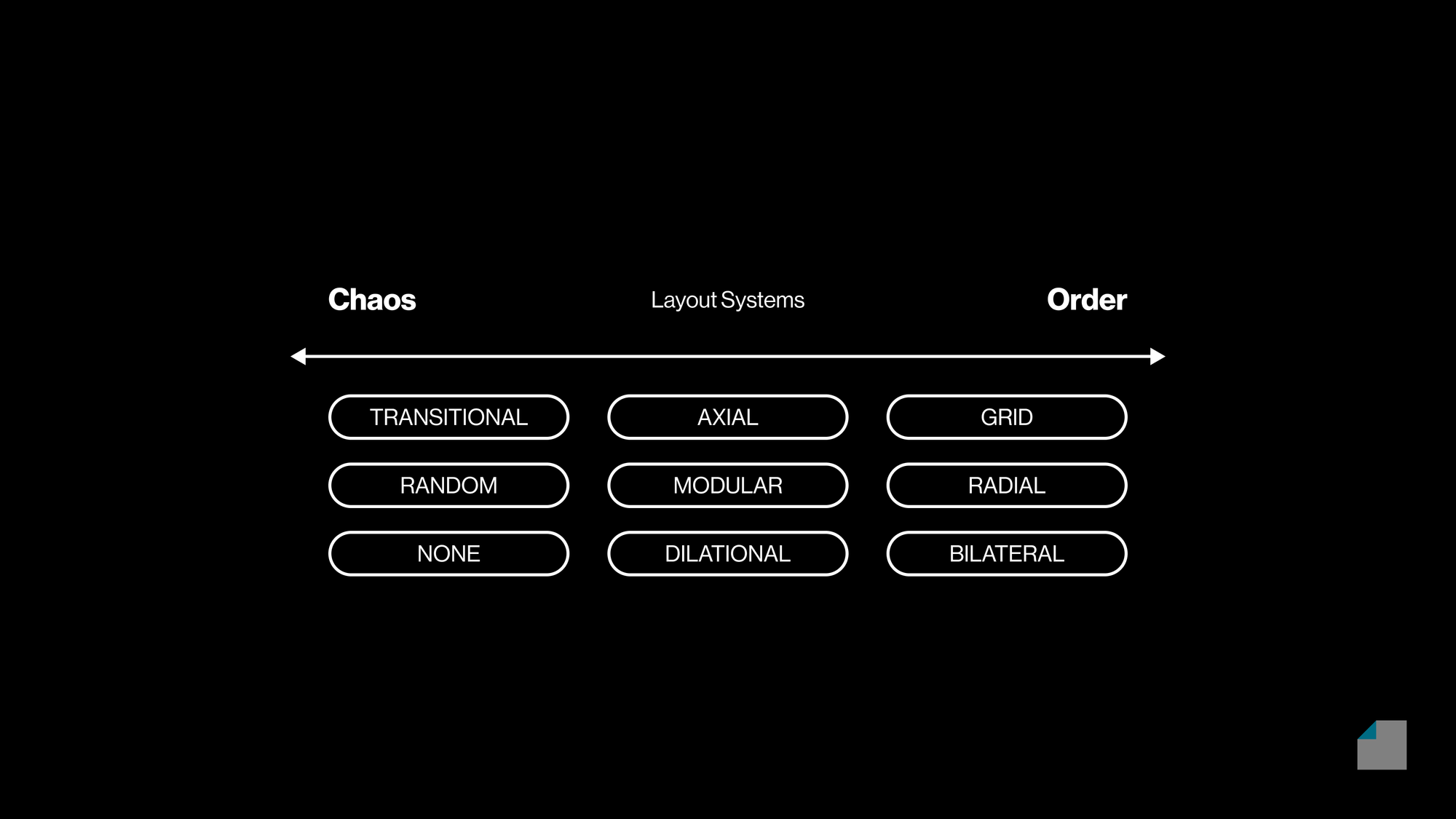 Chaos

Layout Systems

Order

TRANSITIONAL

RANDOM

NONE

AXIAL

MODULAR

DILATIONAL

GRID

RADIAL

BILATERAL